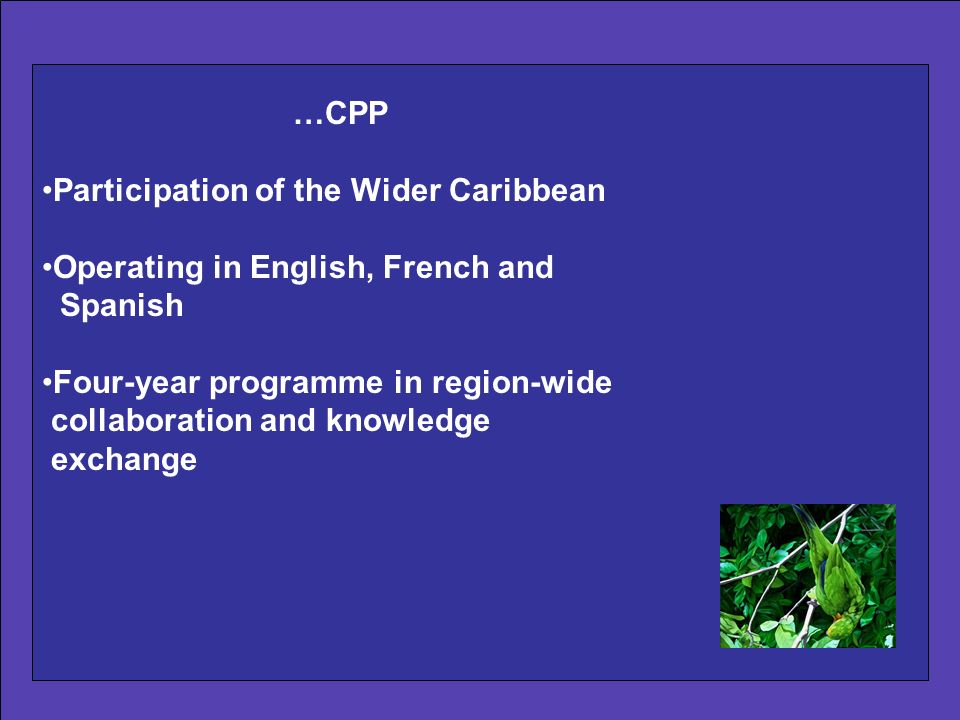 …CPP

•Participation of the Wider Caribbean

•Operating in English, French and Spanish

•Four-year programme in region-wide collaboration and knowledge exchange